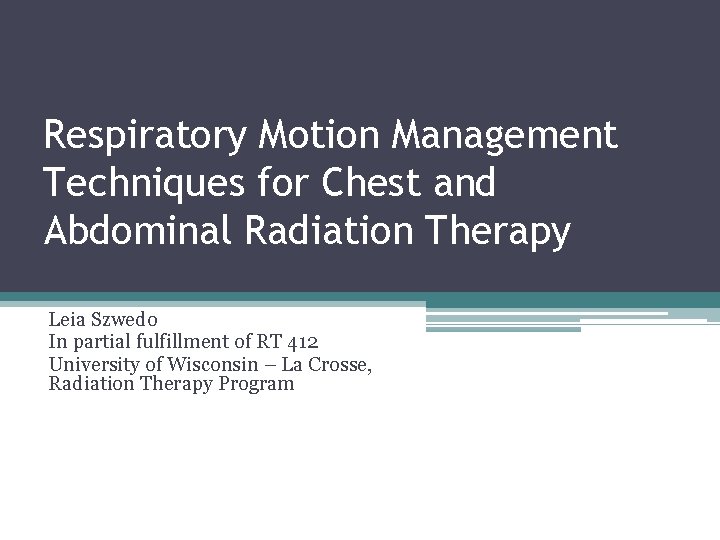 Respiratory Motion Management Techniques for Chest and Abdominal Radiation Therapy

Leia Szwedo
In partial fulfillment of RT 412
University of Wisconsin – La Crosse, Radiation Therapy Program